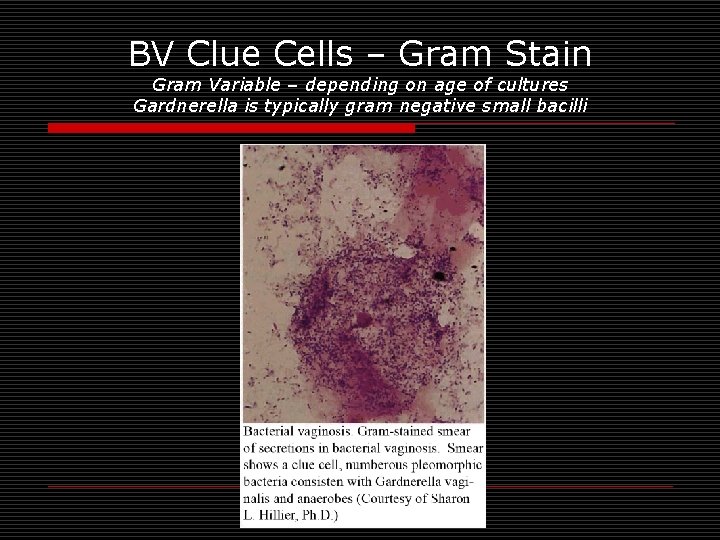 BV Clue Cells – Gram Stain
Gram Variable – depending on age of cultures
Gardnerella is typically gram negative small bacilli

Bacterial vaginosis. Gram-stained smear of secretions in bacterial vaginosis. Smear shows a clue cell, numberous pleomorphic bacteria consisten with Gardnerella vaginalis and anaerobes (Courtesy of Sharon L. Hillier, Ph.D.)